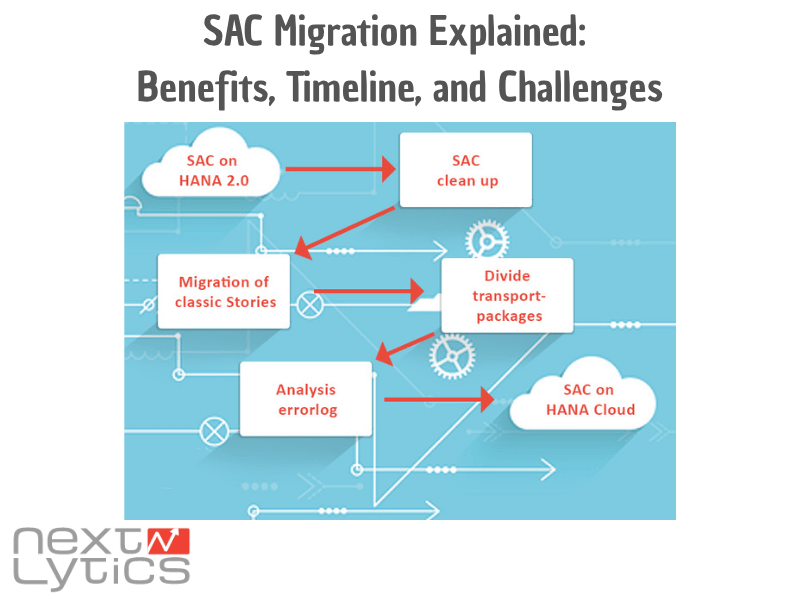 SAC Migration Explained:
Benefits, Timeline, and Challenges

SAC on HANA 2.0

SAC clean up

Migration of classic Stories

Divide transport-packages

Analysis errorlog

SAC on HANA Cloud

next Lytics